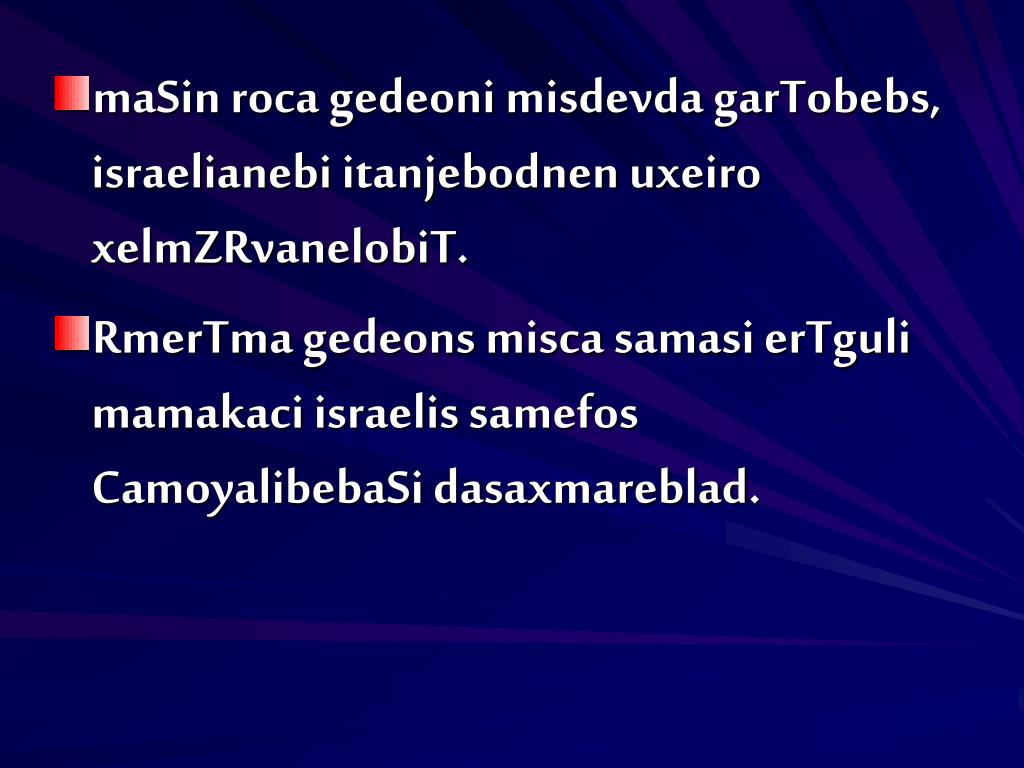 maSin roca gedeoni misdevda garTobebs, israelianebi itanjebodnen uxeiro xelmZRvanelobiT.

RmerTma gedeons misca samasi erTguli mamakaci israelis samefos CamoyalibebaSi dasaxmareblad.